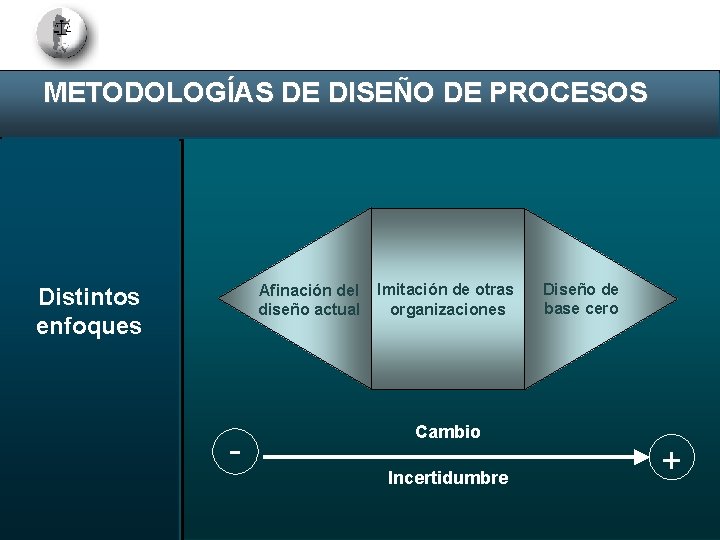 METODOLOGÍAS DE DISEÑO DE PROCESOS

Distintos enfoques

Afinación del diseño actual

Imitación de otras organizaciones

Diseño de base cero

Cambio

-

+

Incertidumbre